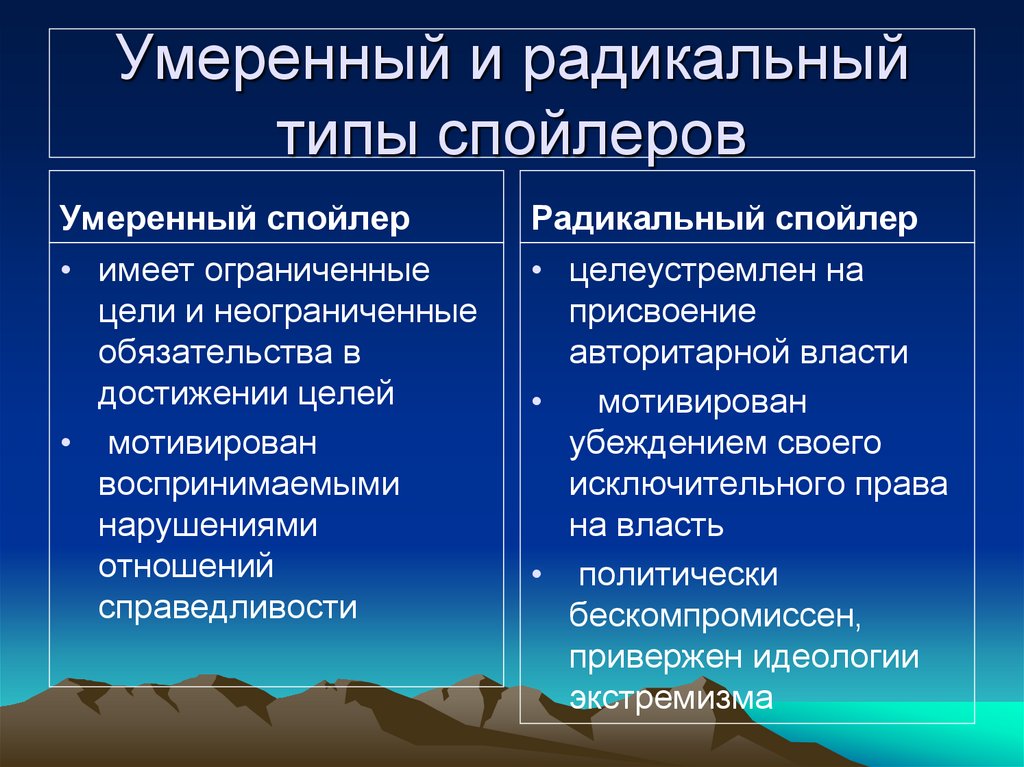 Умеренный и радикальный типы спойлеров

Умеренный спойлер

• имеет ограниченные цели и неограниченные обязательства в достижении целей
• мотивирован воспринимаемыми нарушениями отношений справедливости

Радикальный спойлер

• целеустремлен на присвоение авторитарной власти
• мотивирован убеждением своего исключительного права на власть
• политически бескомпромиссен, привержен идеологии экстремизма